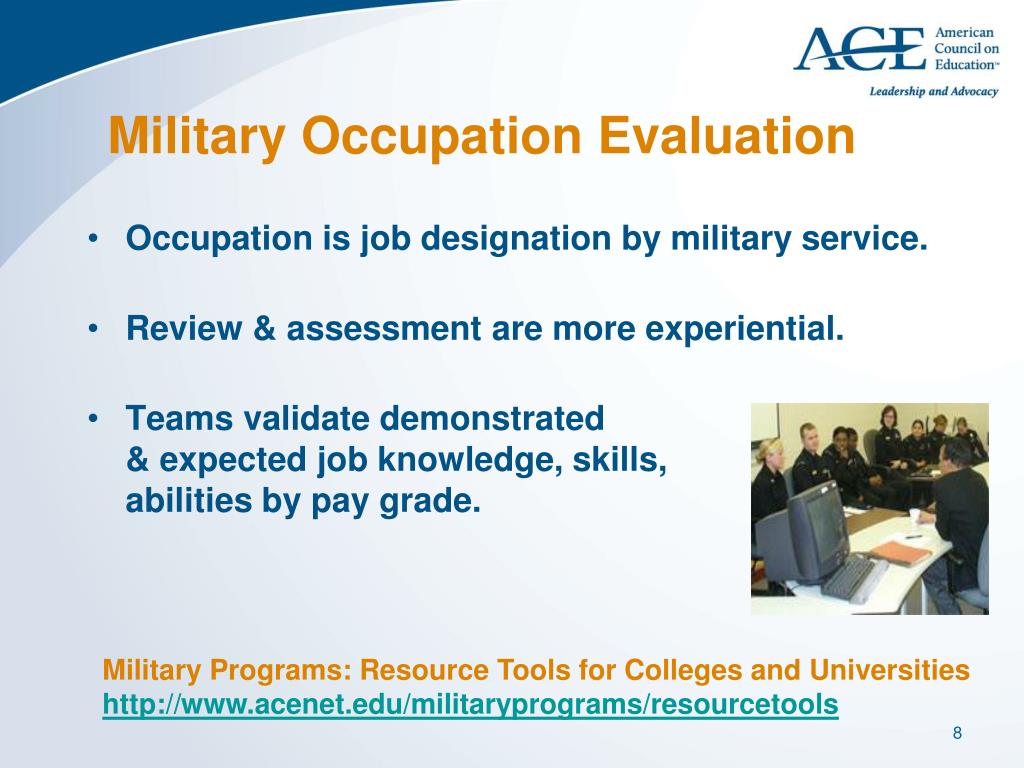 ACE American Council on Education™

Leadership and Advocacy

Military Occupation Evaluation

• Occupation is job designation by military service.

• Review & assessment are more experiential.

• Teams validate demonstrated & expected job knowledge, skills, abilities by pay grade.

Military Programs: Resource Tools for Colleges and Universities
http://www.acenet.edu/militaryprograms/resourcetools

8